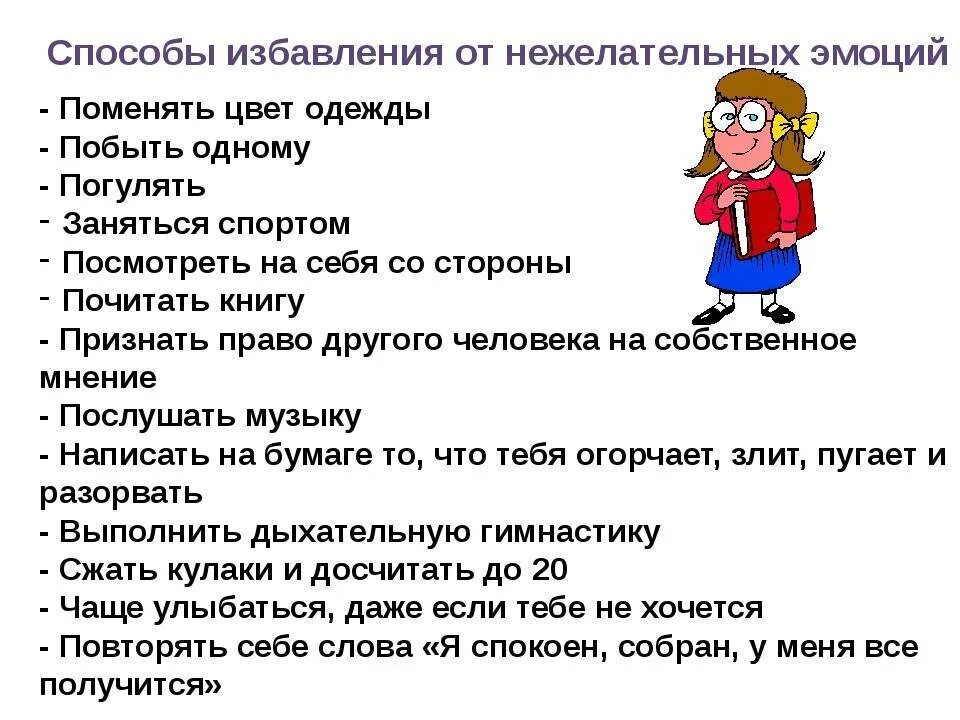 Способы избавления от нежелательных эмоций

- Поменять цвет одежды
- Побыть одному
- Погулять
- Заняться спортом
- Посмотреть на себя со стороны
- Почитать книгу
- Признать право другого человека на собственное мнение
- Послушать музыку
- Написать на бумаге то, что тебя огорчает, злит, пугает и разорвать
- Выполнить дыхательную гимнастику
- Сжать кулаки и досчитать до 20
- Чаще улыбаться, даже если тебе не хочется
- Повторять себе слова «Я спокоен, собран, у меня все получится»